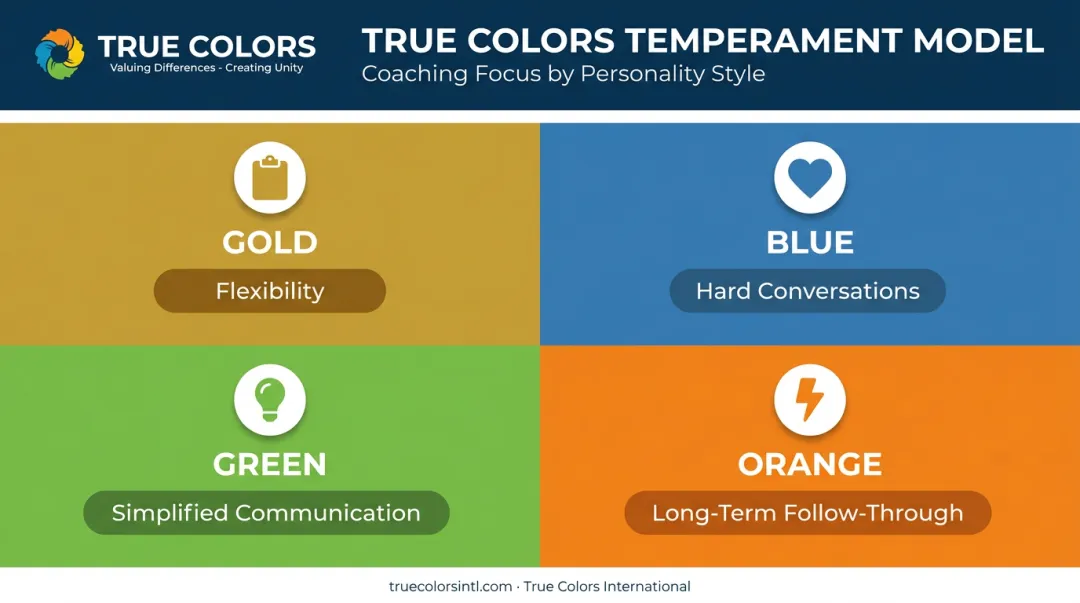 TRUE COLORS
Valuing Differences - Creating Unity

TRUE COLORS TEMPERAMENT MODEL
Coaching Focus by Personality Style

GOLD
Flexibility

BLUE
Hard Conversations

GREEN
Simplified Communication

ORANGE
Long-Term Follow-Through

truecolorsintl.com · True Colors International